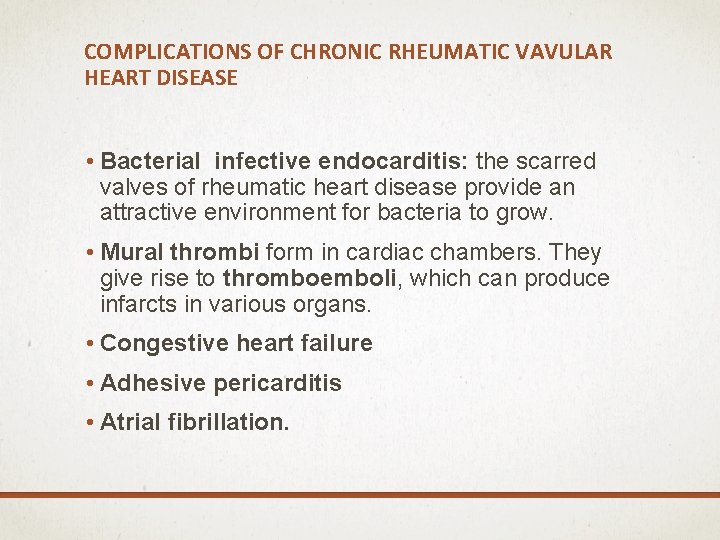 COMPLICATIONS OF CHRONIC RHEUMATIC VAVULAR HEART DISEASE

• Bacterial infective endocarditis: the scarred valves of rheumatic heart disease provide an attractive environment for bacteria to grow.

• Mural thrombi form in cardiac chambers. They give rise to thromboemboli, which can produce infarcts in various organs.

• Congestive heart failure

• Adhesive pericarditis

• Atrial fibrillation.